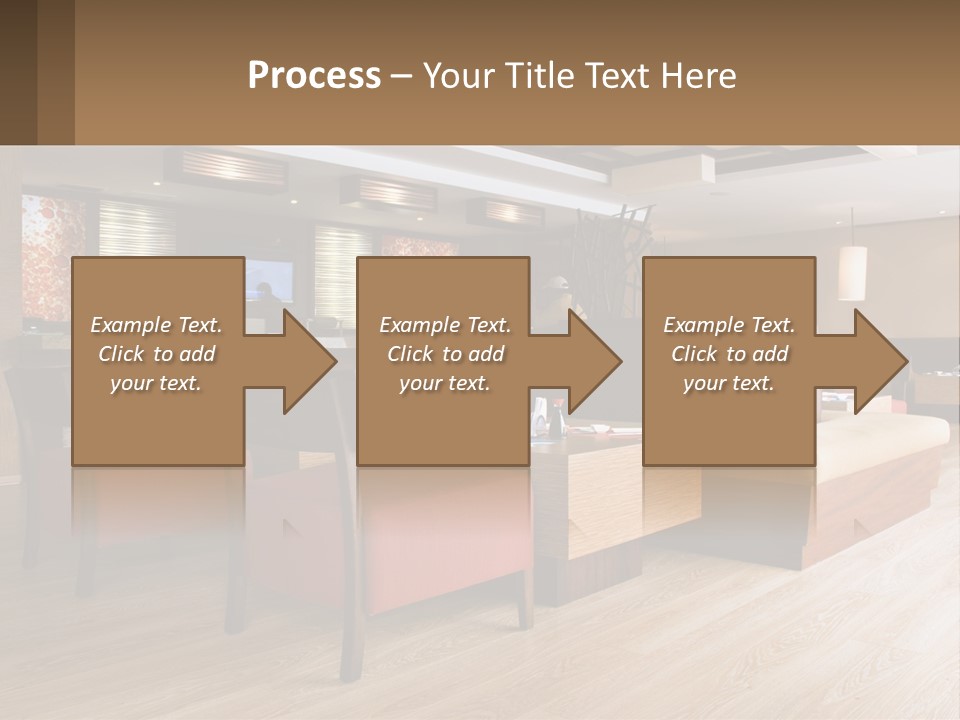 Process – Your Title Text Here

Example Text. Click to add your text.

Example Text. Click to add your text.

Example Text. Click to add your text.